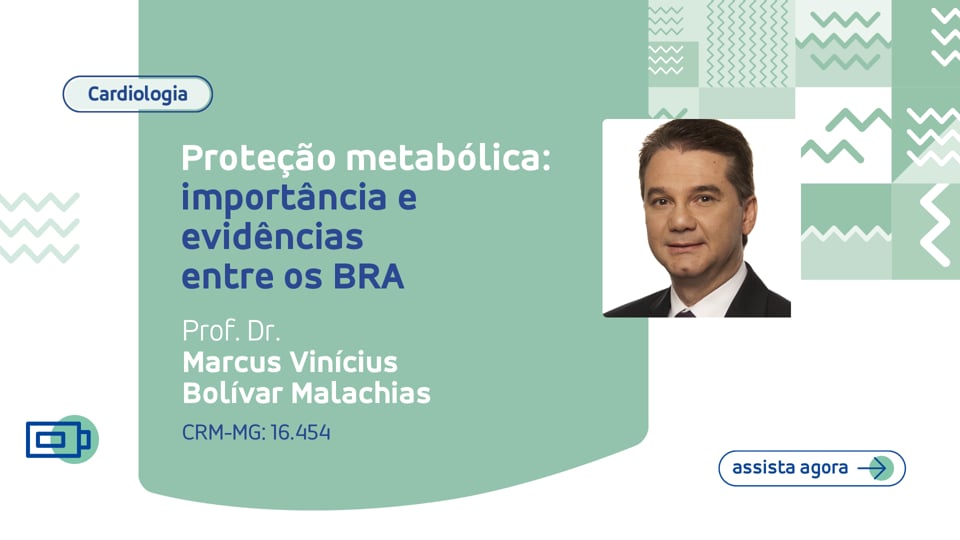 Cardiologia

Proteção metabólica: importância e evidências entre os BRA

Prof. Dr.
Marcus Vinícius Bolívar Malachias

CRM-MG: 16.454

assista agora